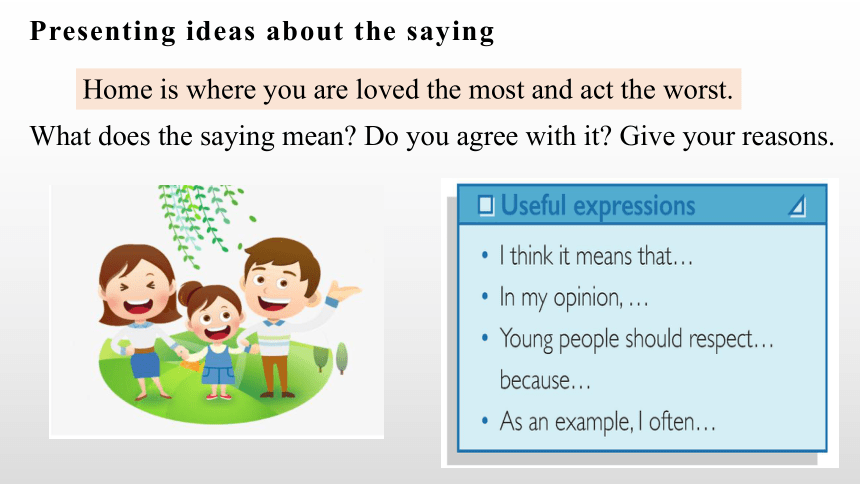 Presenting ideas about the saying

Home is where you are loved the most and act the worst.

What does the saying mean? Do you agree with it? Give your reasons.

Useful expressions

• I think it means that…
• In my opinion, …
• Young people should respect… because…
• As an example, I often…